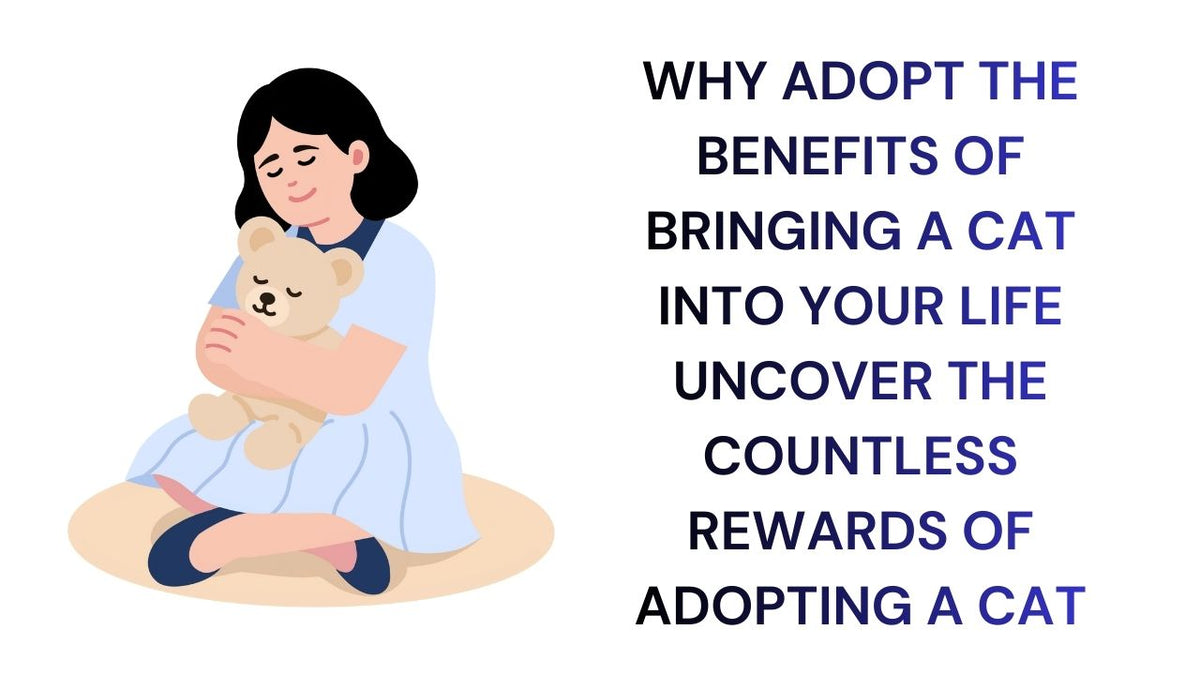 WHY ADOPT THE BENEFITS OF BRINGING A CAT INTO YOUR LIFE UNCOVER THE COUNTLESS REWARDS OF ADOPTING A CAT